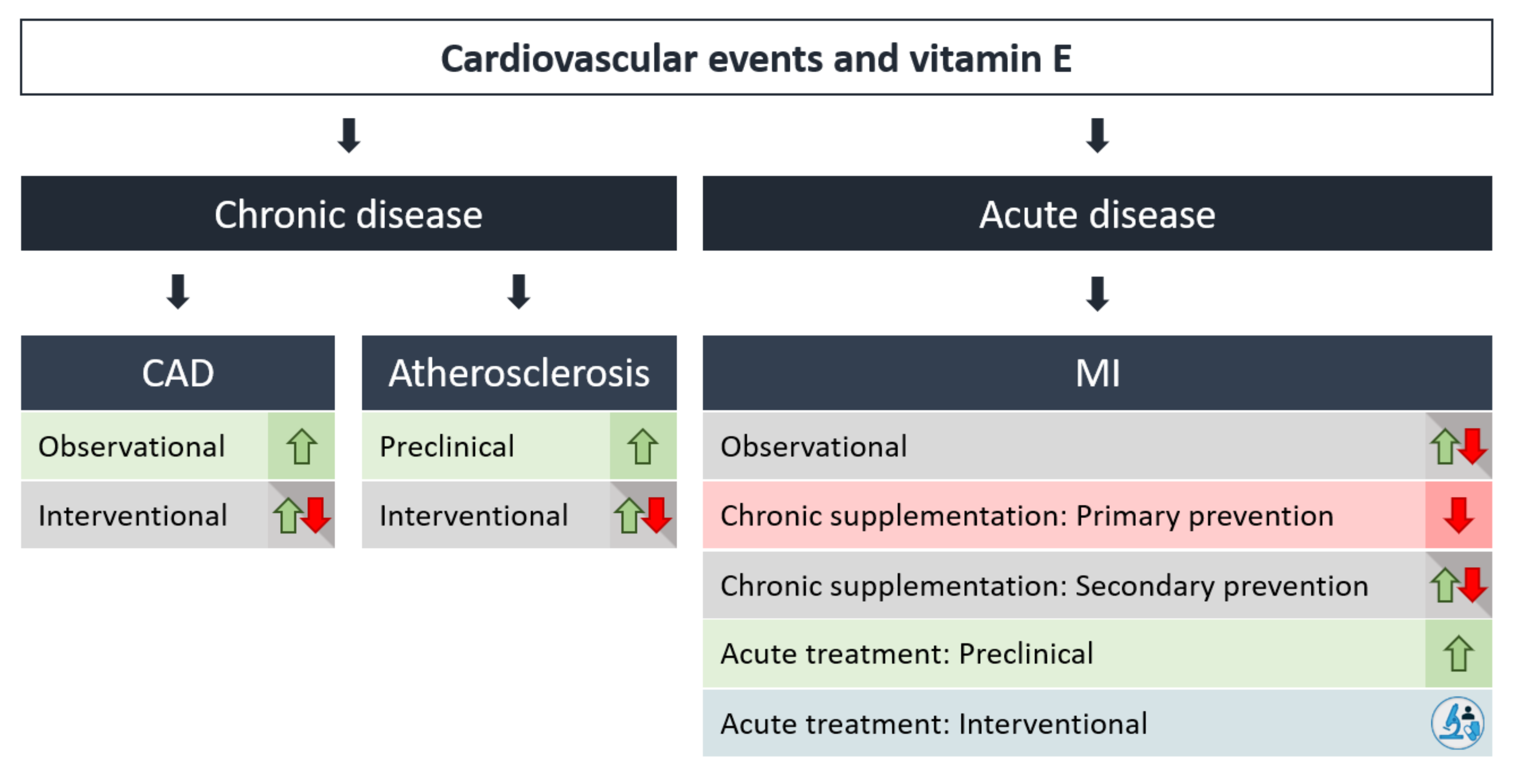 Cardiovascular events and vitamin E

Chronic disease

Acute disease

CAD

Observational

Interventional

Atherosclerosis

Preclinical

Interventional

MI

Observational

Chronic supplementation: Primary prevention

Chronic supplementation: Secondary prevention

Acute treatment: Preclinical

Acute treatment: Interventional